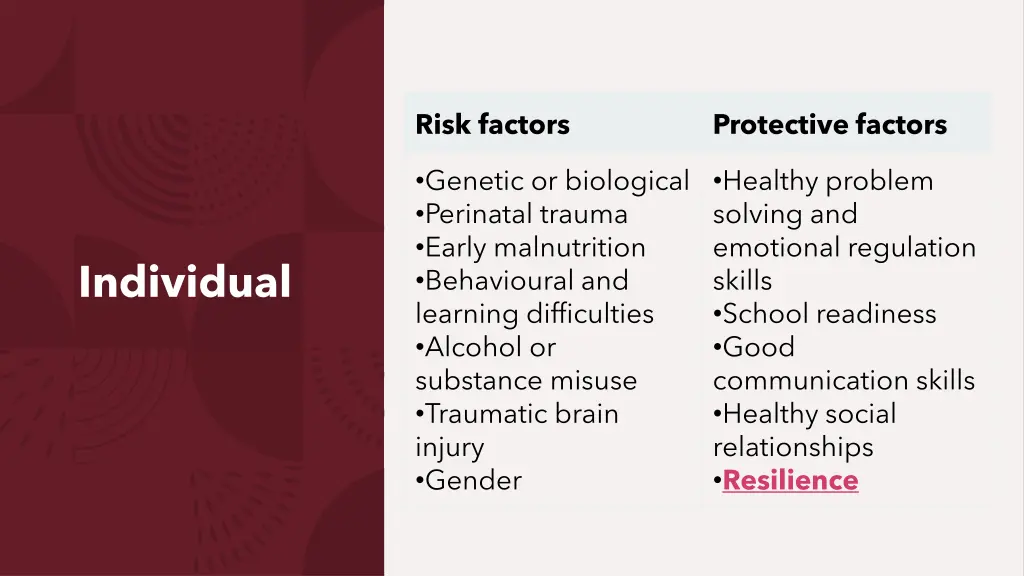 Individual

| Risk factors | Protective factors |
|---|---|
| •Genetic or biological •Perinatal trauma •Early malnutrition •Behavioural and learning difficulties •Alcohol or substance misuse •Traumatic brain injury •Gender | •Healthy problem solving and emotional regulation skills •School readiness •Good communication skills •Healthy social relationships •Resilience |